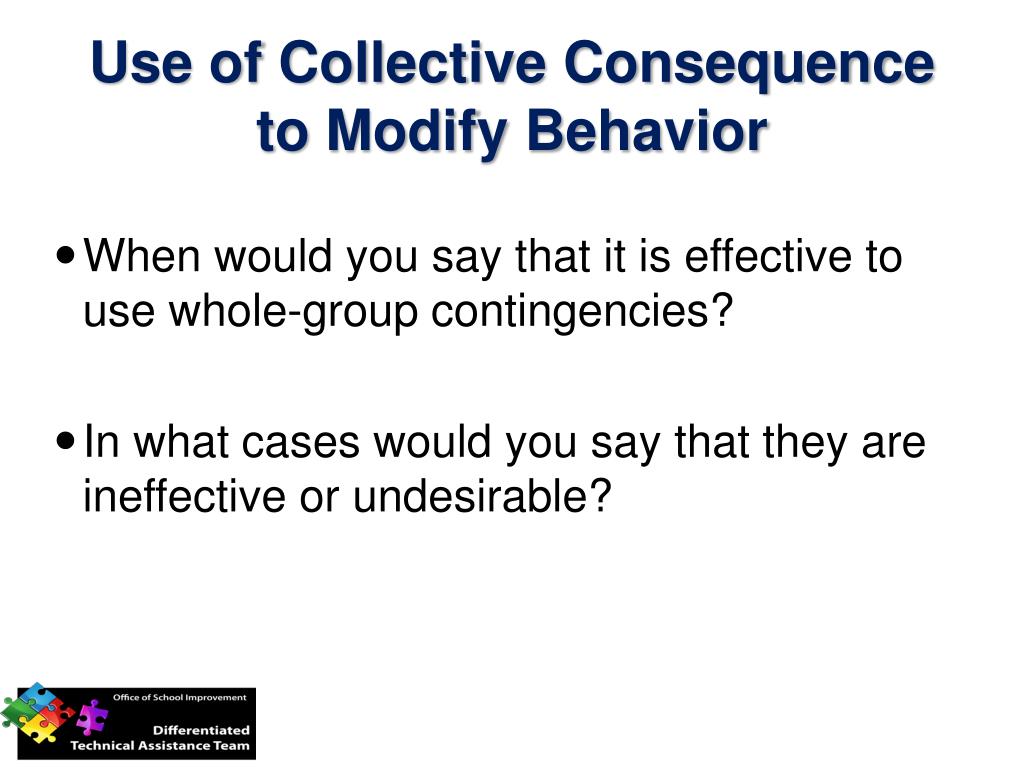 Use of Collective Consequence to Modify Behavior

• When would you say that it is effective to use whole-group contingencies?

• In what cases would you say that they are ineffective or undesirable?

Office of School Improvement
Differentiated
Technical Assistance Team